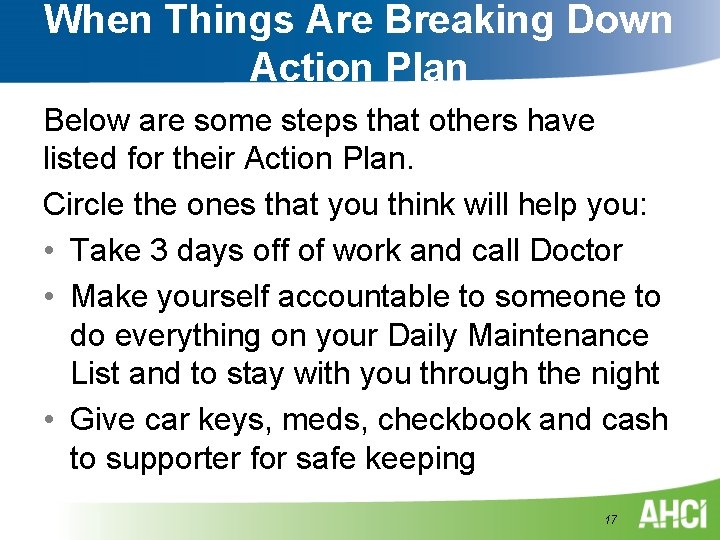 When Things Are Breaking Down Action Plan

Below are some steps that others have listed for their Action Plan.

Circle the ones that you think will help you:

• Take 3 days off of work and call Doctor
• Make yourself accountable to someone to do everything on your Daily Maintenance List and to stay with you through the night
• Give car keys, meds, checkbook and cash to supporter for safe keeping

17

AHCI